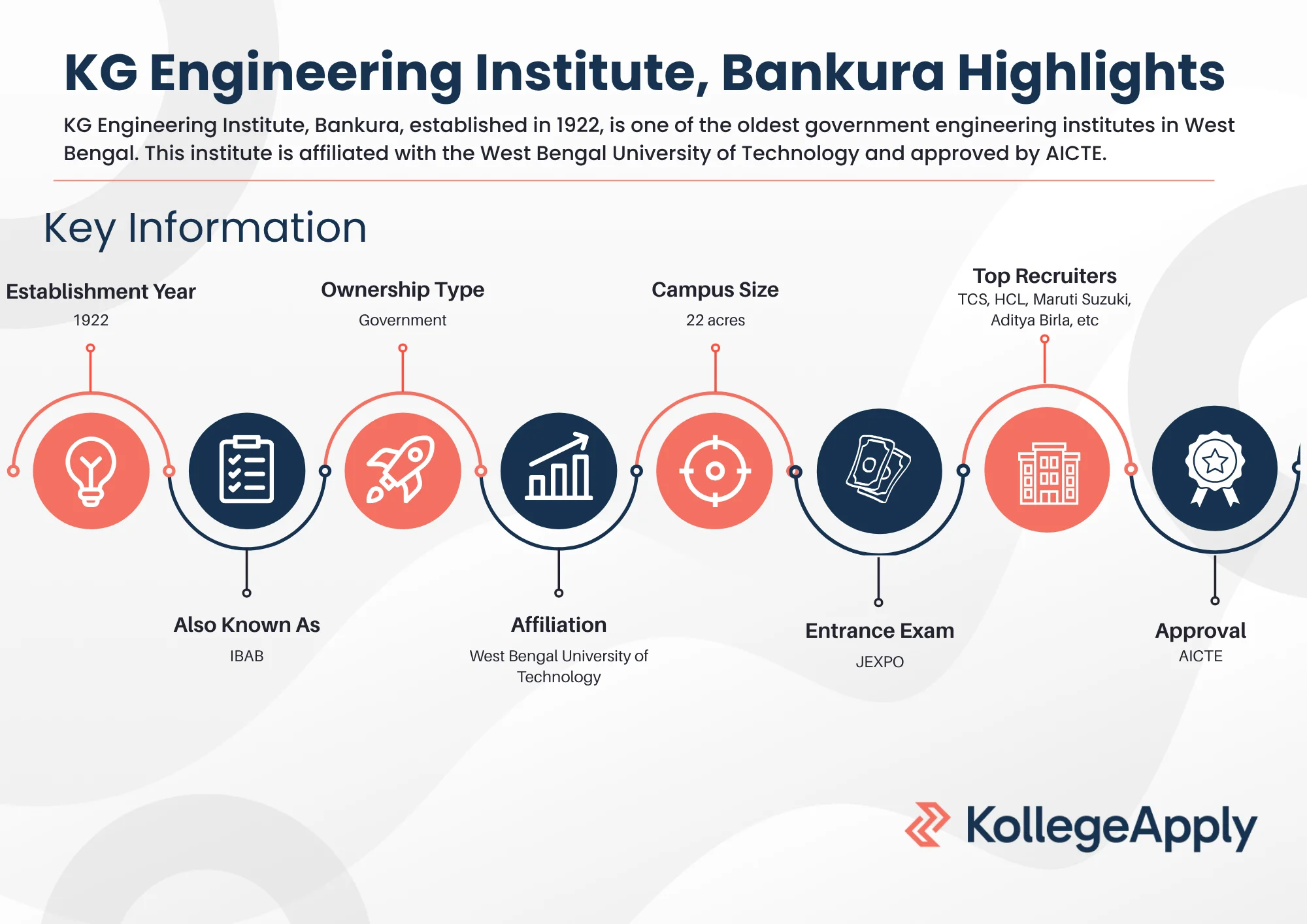 KG Engineering Institute, Bankura Highlights

KG Engineering Institute, Bankura, established in 1922, is one of the oldest government engineering institutes in West Bengal. This institute is affiliated with the West Bengal University of Technology and approved by AICTE.

Key Information

Establishment Year
1922

Also Known As
IBAB

Ownership Type
Government

Affiliation
West Bengal University of Technology

Campus Size
22 acres

Entrance Exam
JEXPO

Top Recruiters
TCS, HCL, Maruti Suzuki, Aditya Birla, etc

Approval
AICTE

KollegeApply